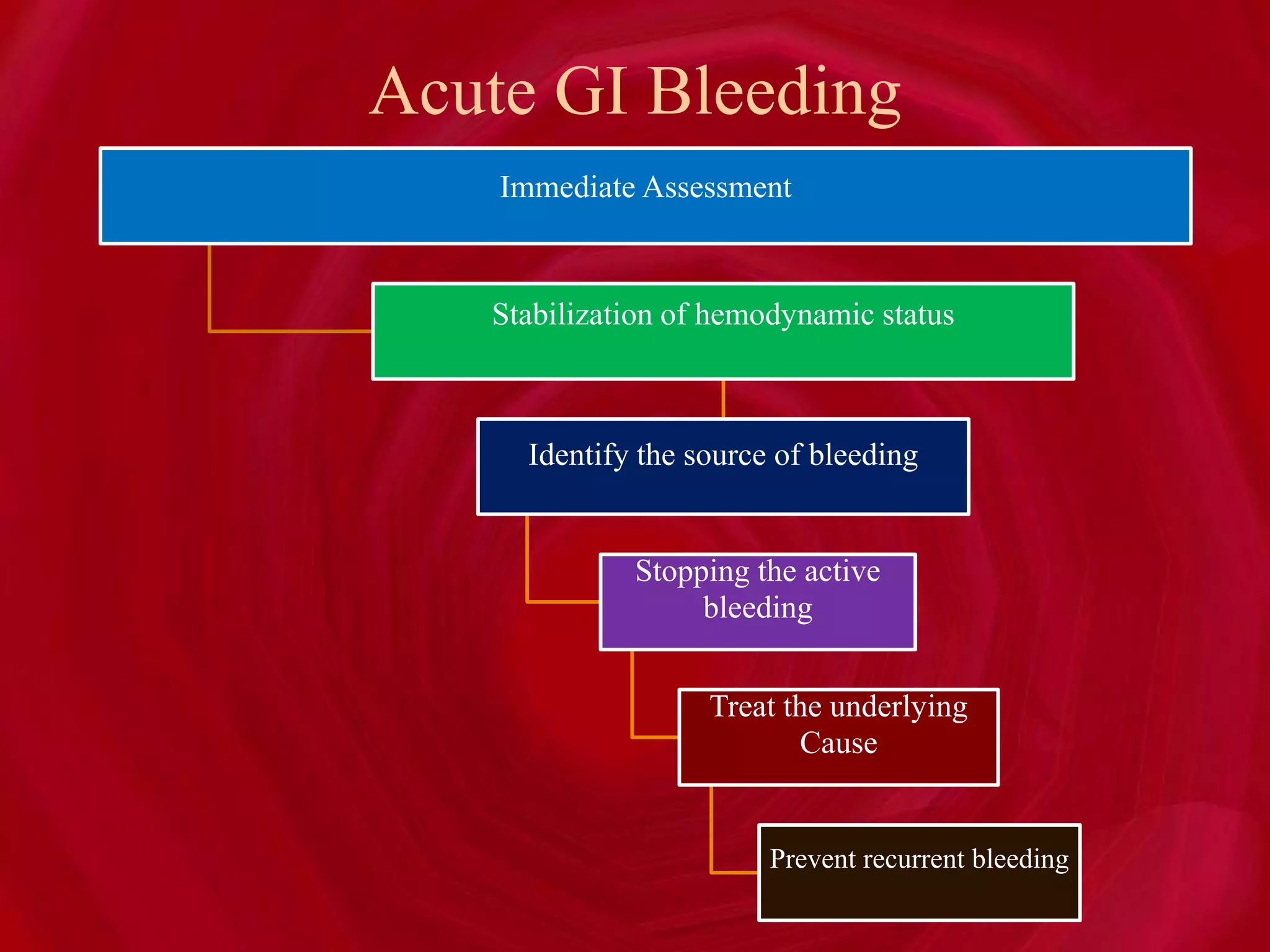 Acute GI Bleeding

Immediate Assessment

Stabilization of hemodynamic status

Identify the source of bleeding

Stopping the active bleeding

Treat the underlying Cause

Prevent recurrent bleeding